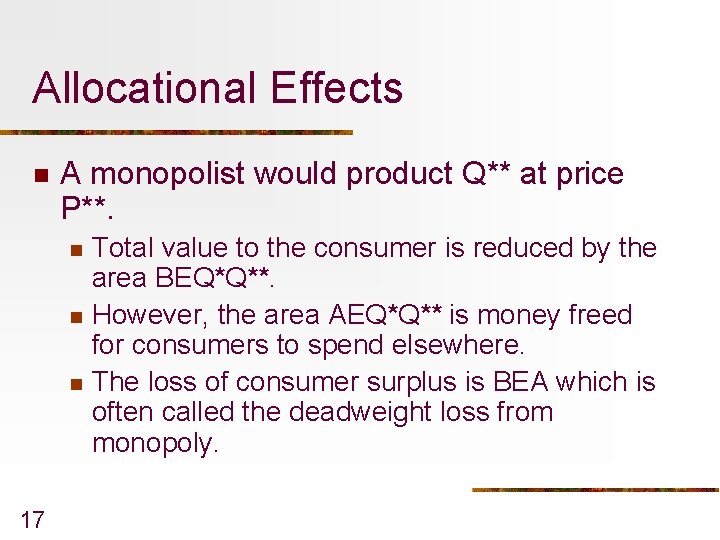 Allocational Effects

A monopolist would product Q** at price P**.

Total value to the consumer is reduced by the area BEQ*Q**.

However, the area AEQ*Q** is money freed for consumers to spend elsewhere.

The loss of consumer surplus is BEA which is often called the deadweight loss from monopoly.

17